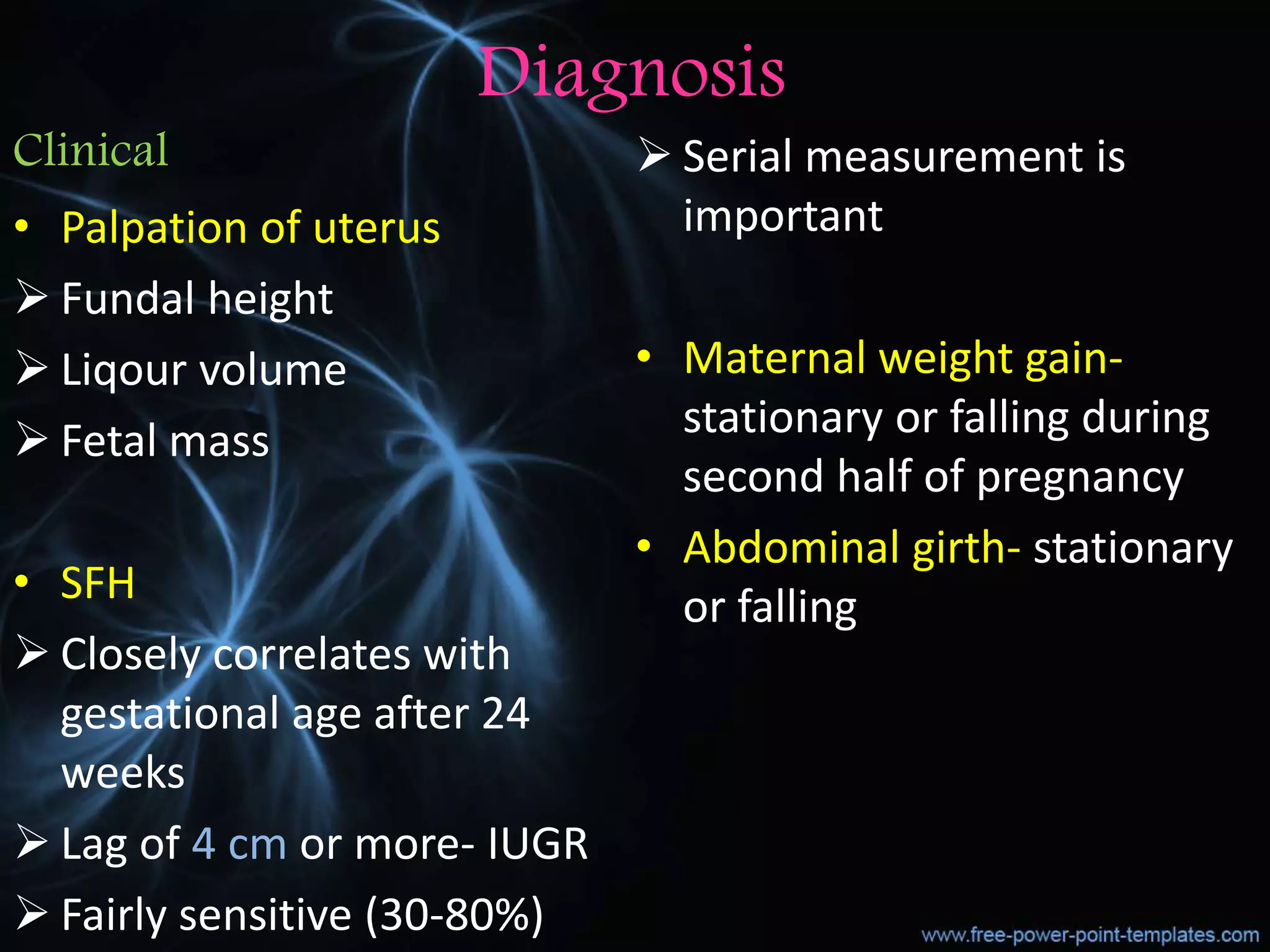 Diagnosis

Clinical

• Palpation of uterus

➢ Fundal height

➢ Liqour volume

➢ Fetal mass

• SFH

➢ Closely correlates with gestational age after 24 weeks

➢ Lag of 4 cm or more- IUGR

➢ Fairly sensitive (30-80%)

➢ Serial measurement is important

• Maternal weight gain- stationary or falling during second half of pregnancy

• Abdominal girth- stationary or falling

www.free-power-point-templates.com